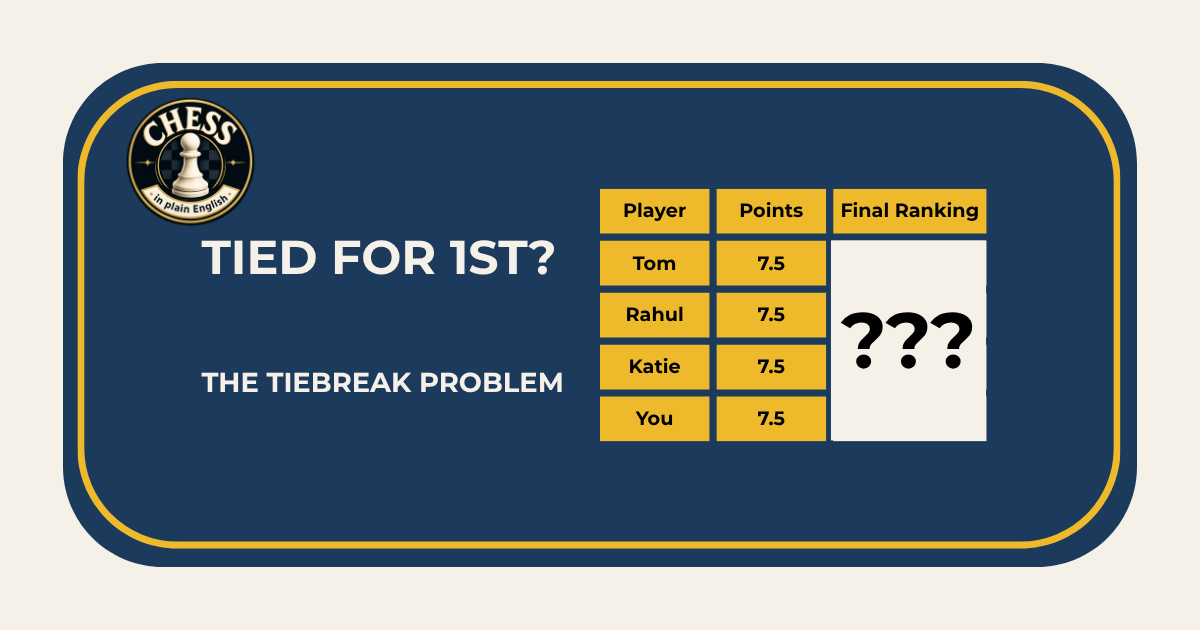 CHESS
in plain English

TIED FOR 1ST?

THE TIEBREAK PROBLEM

| Player | Points | Final Ranking |
|---|---|---|
| Tom | 7.5 | ??? |
| Rahul | 7.5 | |
| Katie | 7.5 | |
| You | 7.5 | |